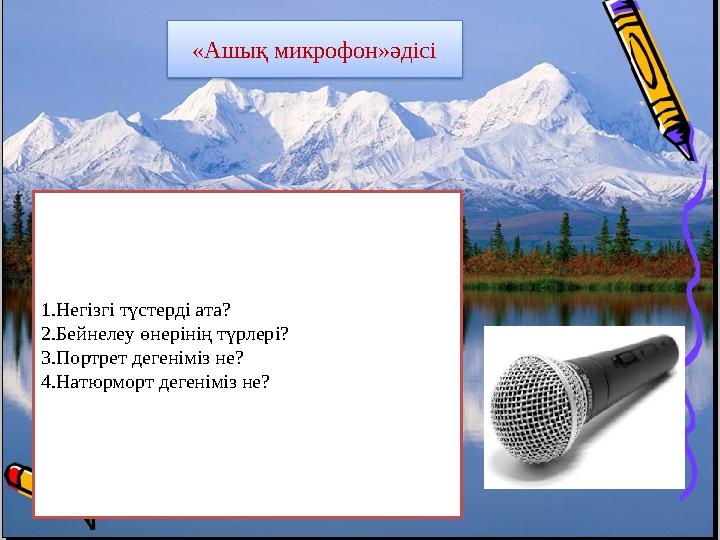 «Ашық микрофон»әдісі

1.Негізгі түстерді ата?
2.Бейнелеу өнерінің түрлері?
3.Портрет дегеніміз не?
4.Натюрморт дегеніміз не?